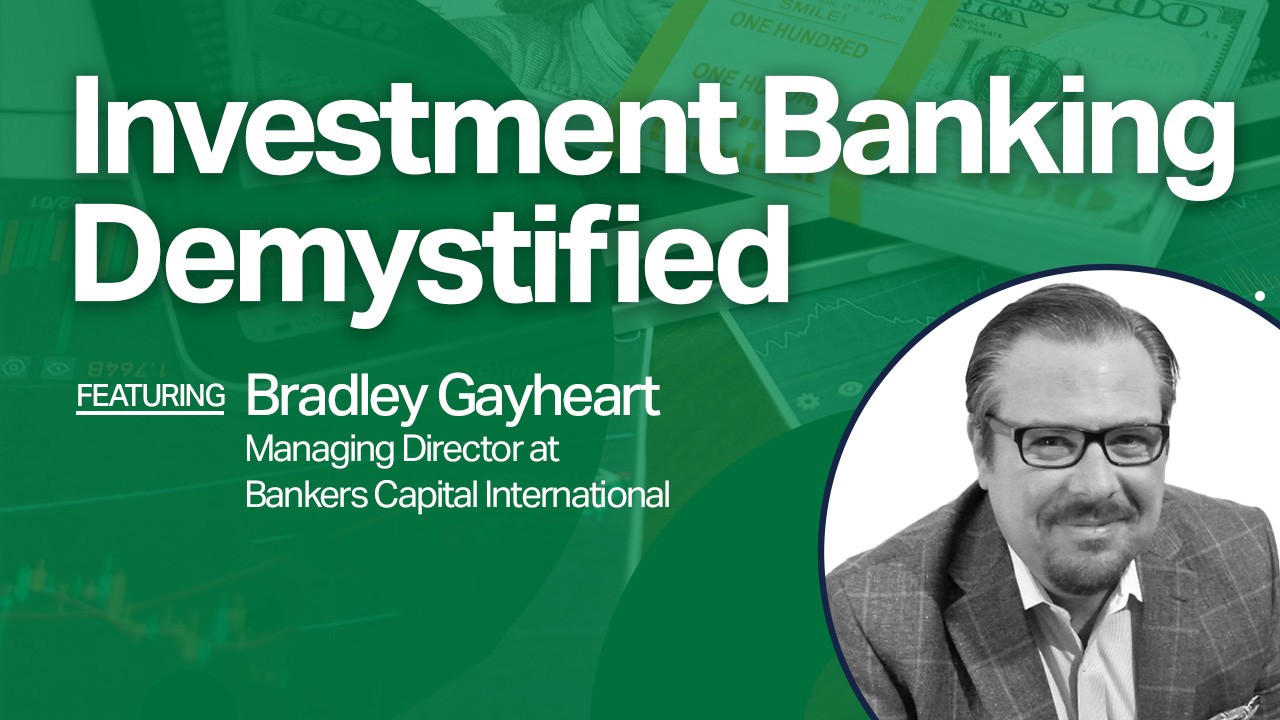 Investment Banking Demystified

FEATURING Bradley Gayheart
Managing Director at
Bankers Capital International